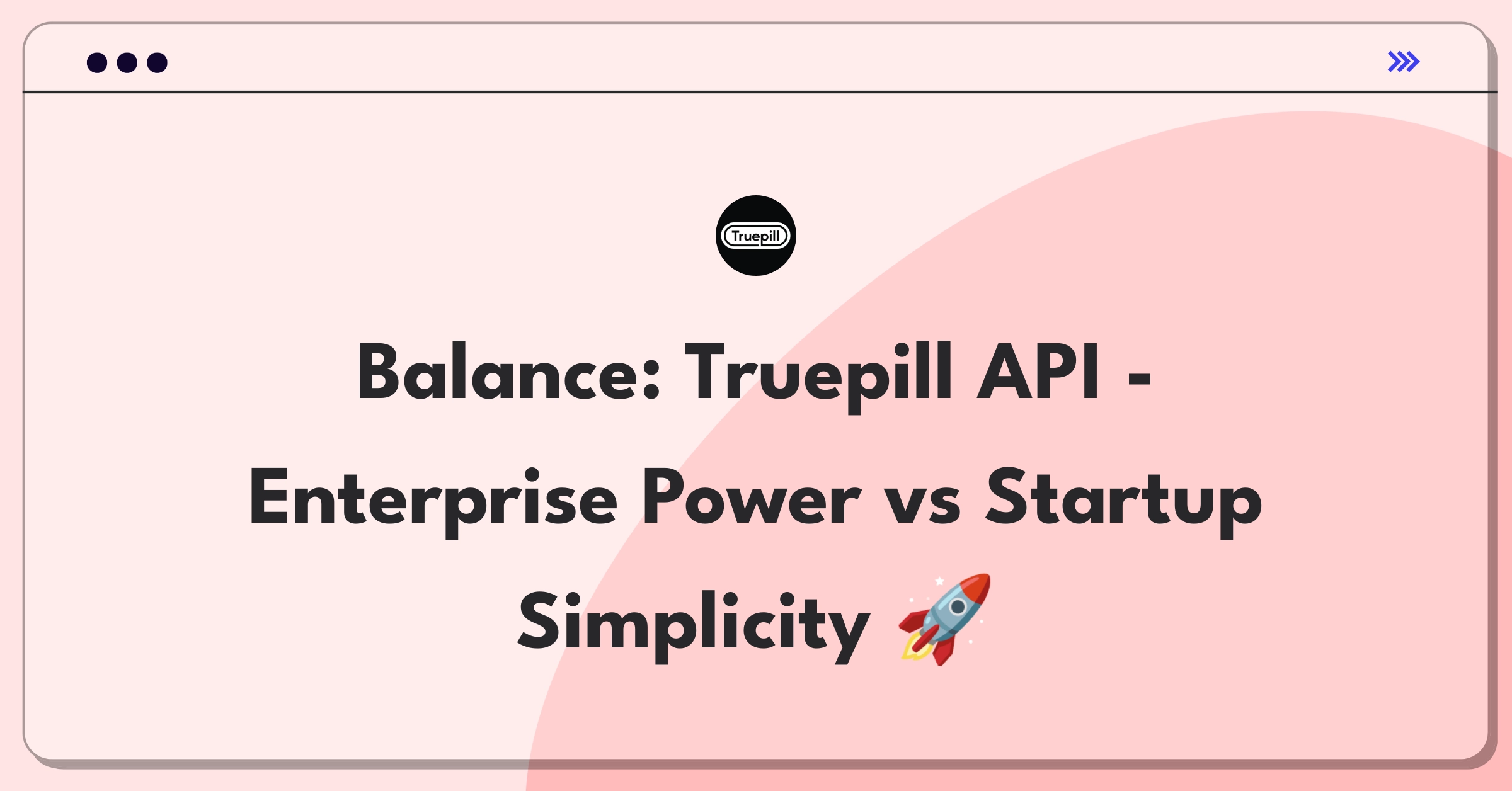 Truepill

Balance: Truepill API - Enterprise Power vs Startup Simplicity 🚀